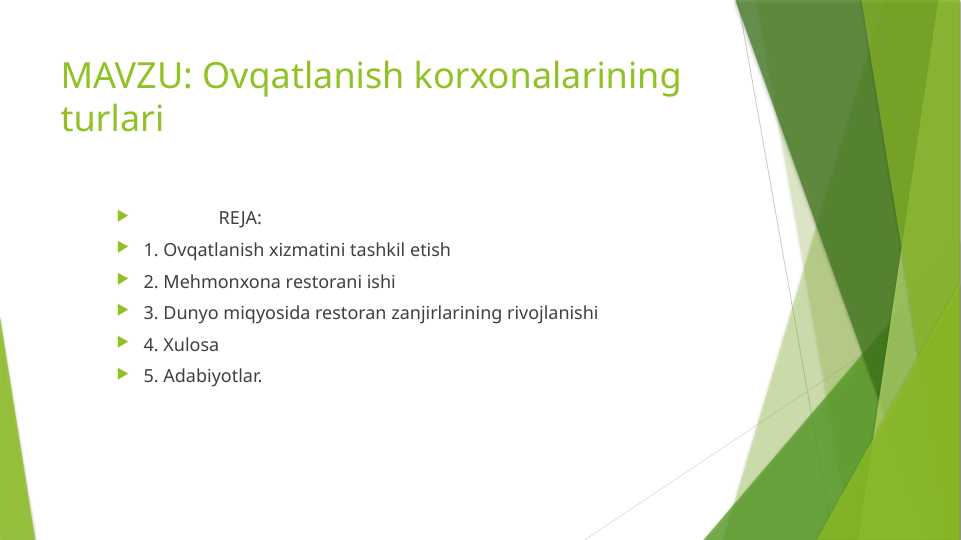 MAVZU: Ovqatlanish korxonalarining turlari

REJA:
1. Ovqatlanish xizmatini tashkil etish
2. Mehmonxona restorani ishi
3. Dunyo miqyosida restoran zanjirlarining rivojlanishi
4. Xulosa
5. Adabiyotlar.